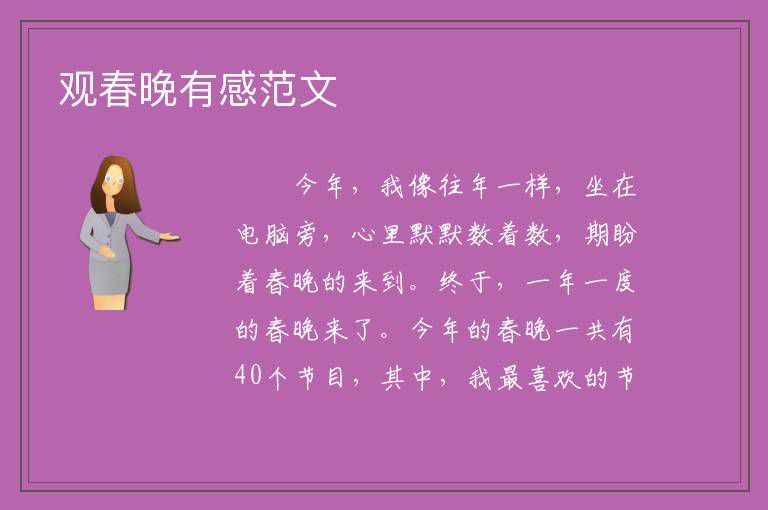 观春晚有感范文

今年，我像往年一样，坐在电脑旁，心里默默数着数，期盼着春晚的来到。终于，一年一度的春晚来了。今年的春晚一共有40个节目，其中，我最喜欢的节